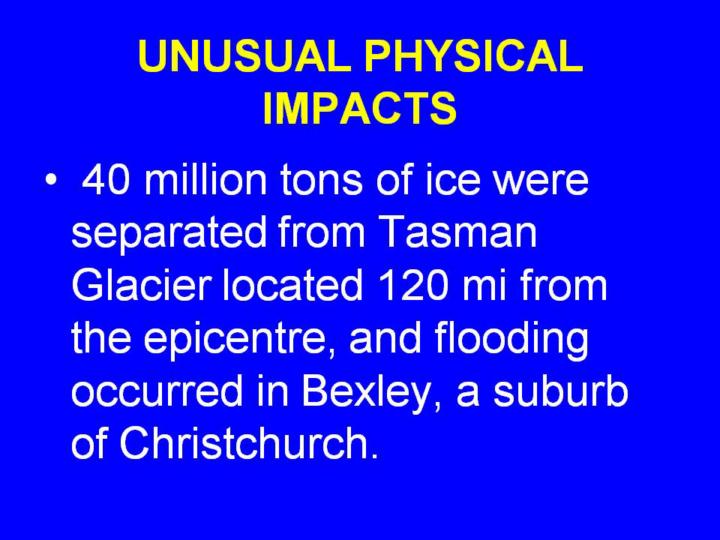 UNUSUAL PHYSICAL IMPACTS

• 40 million tons of ice were separated from Tasman Glacier located 120 mi from the epicentre, and flooding occurred in Bexley, a suburb of Christchurch.